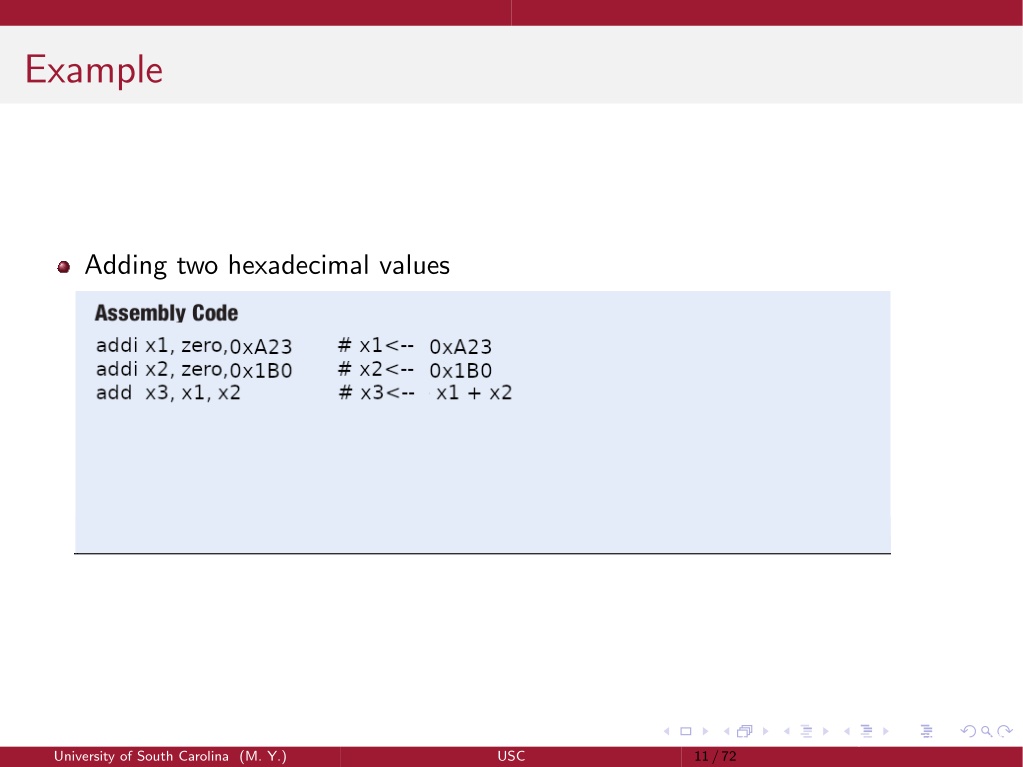 Example

Adding two hexadecimal values

Assembly Code

addi x1, zero,0xA23    # x1<-- 0xA23
addi x2, zero,0x1B0    # x2<-- 0x1B0
add x3, x1, x2    # x3<-- x1 + x2

University of South Carolina (M. Y.)    USC    11 / 72